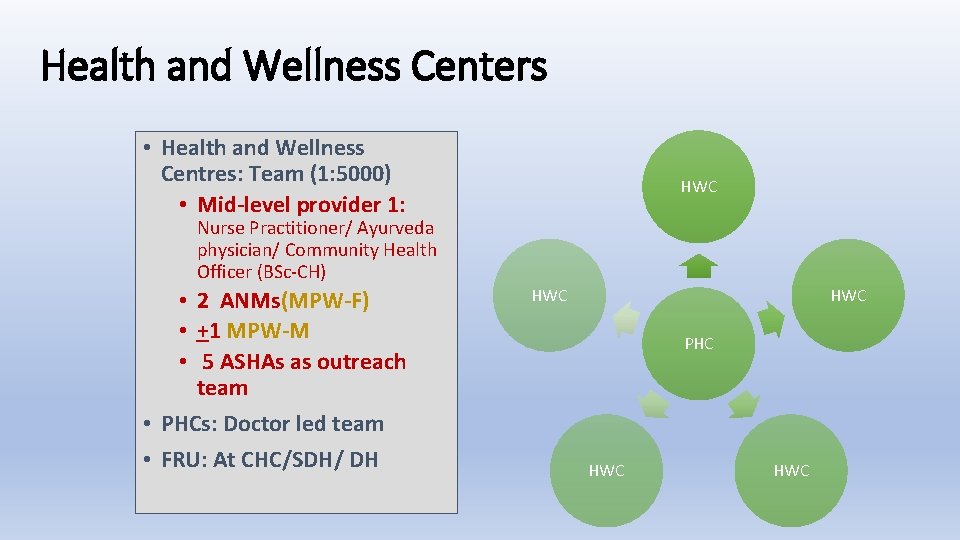 Health and Wellness Centers

• Health and Wellness Centres: Team (1:5000)
  • Mid-level provider 1: Nurse Practitioner/ Ayurveda physician/ Community Health Officer (BSc-CH)
  • 2 ANMs(MPW-F)
  • +1 MPW-M
  • 5 ASHAs as outreach team
• PHCs: Doctor led team
• FRU: At CHC/SDH/ DH

HWC

HWC

HWC

PHC

HWC

HWC